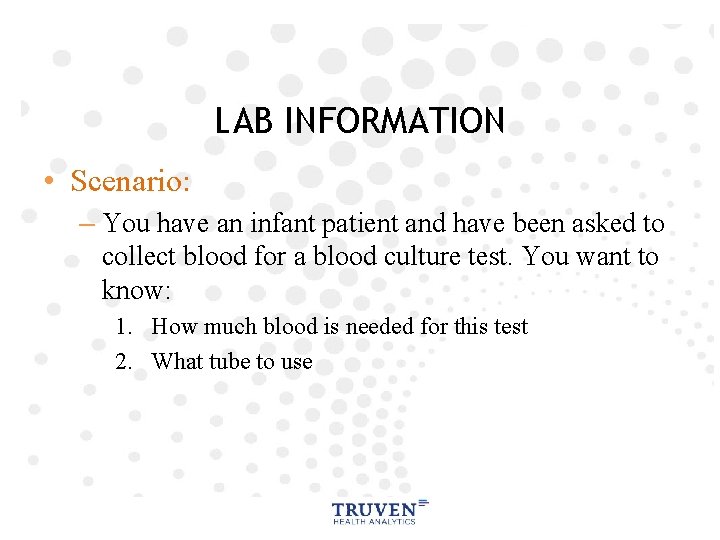 LAB INFORMATION

• Scenario:

– You have an infant patient and have been asked to collect blood for a blood culture test. You want to know:

1. How much blood is needed for this test
2. What tube to use

TRUVEN
HEALTH ANALYTICS